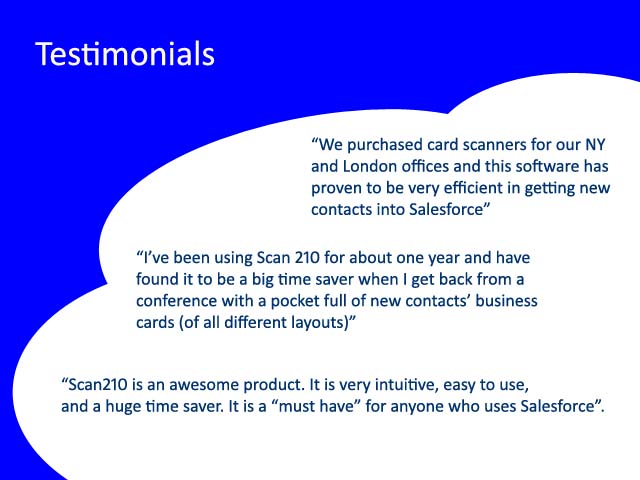 Testimonials

“We purchased card scanners for our NY and London offices and this software has proven to be very efficient in getting new contacts into Salesforce”

“I’ve been using Scan 210 for about one year and have found it to be a big time saver when I get back from a conference with a pocket full of new contacts’ business cards (of all different layouts)”

“Scan210 is an awesome product. It is very intuitive, easy to use, and a huge time saver. It is a “must have” for anyone who uses Salesforce”.